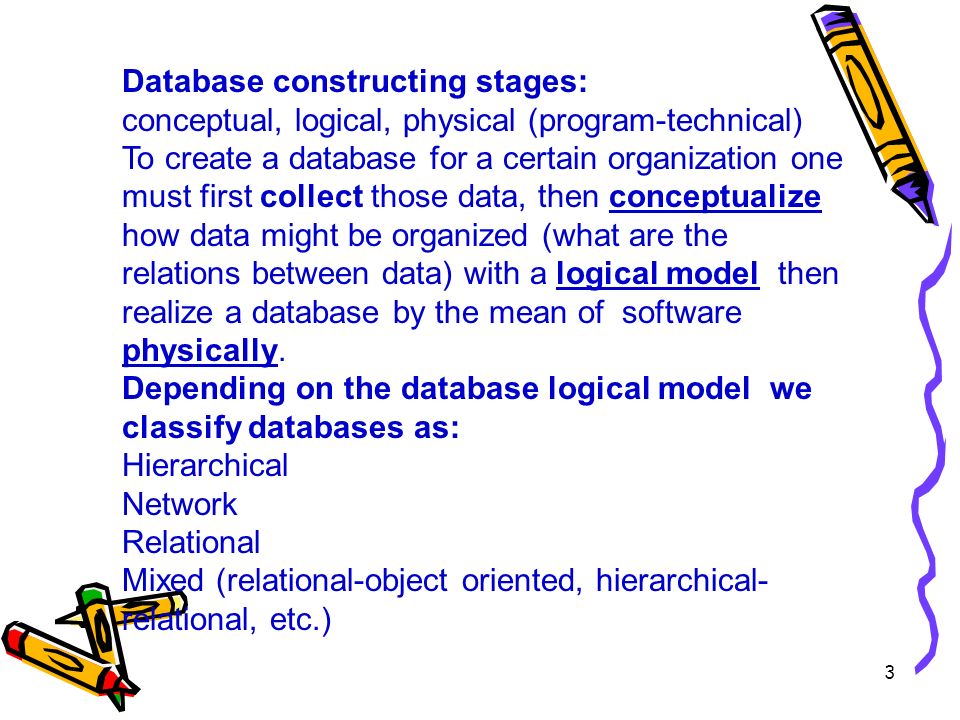 Database constructing stages:
conceptual, logical, physical (program-technical)
To create a database for a certain organization one must first collect those data, then conceptualize how data might be organized (what are the relations between data) with a logical model then realize a database by the mean of software physically.
Depending on the database logical model we classify databases as:
Hierarchical
Network
Relational
Mixed (relational-object oriented, hierarchical-relational, etc.)

3